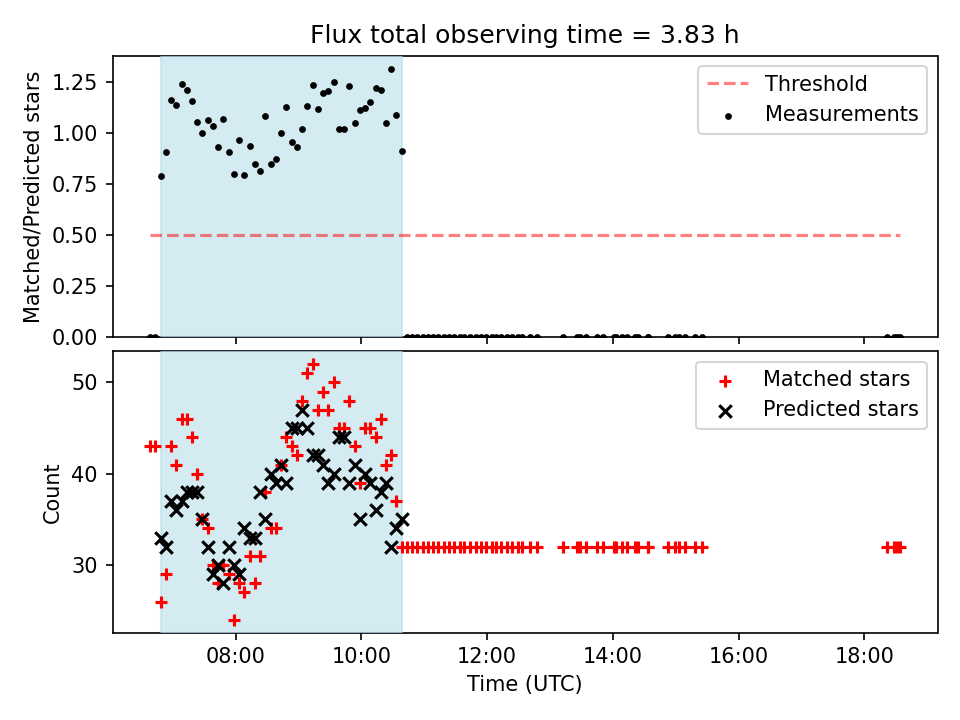 Flux total observing time = 3.83 h

Matched/Predicted stars

1.25
1.00
0.75
0.50
0.25
0.00

Threshold
Measurements

Count

50
40
30

Matched stars
Predicted stars

08:00
10:00
12:00
14:00
16:00
18:00

Time (UTC)